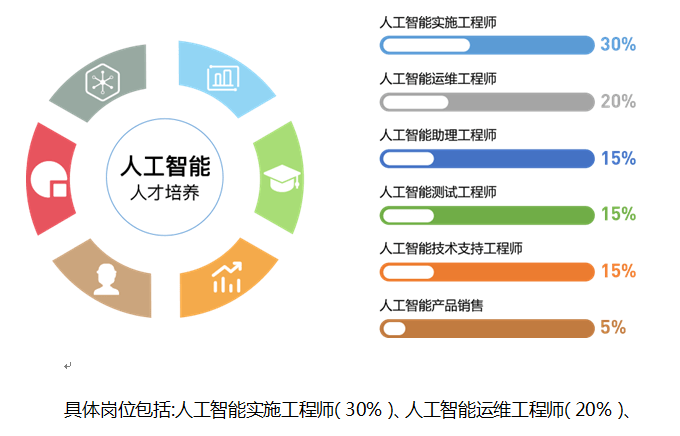 人工智能
人才培养

人工智能实施工程师
30%

人工智能运维工程师
20%

人工智能助理工程师
15%

人工智能测试工程师
15%

人工智能技术支持工程师
15%

人工智能产品销售
5%

具体岗位包括:人工智能实施工程师( 30% )、人工智能运维工程师( 20% )、